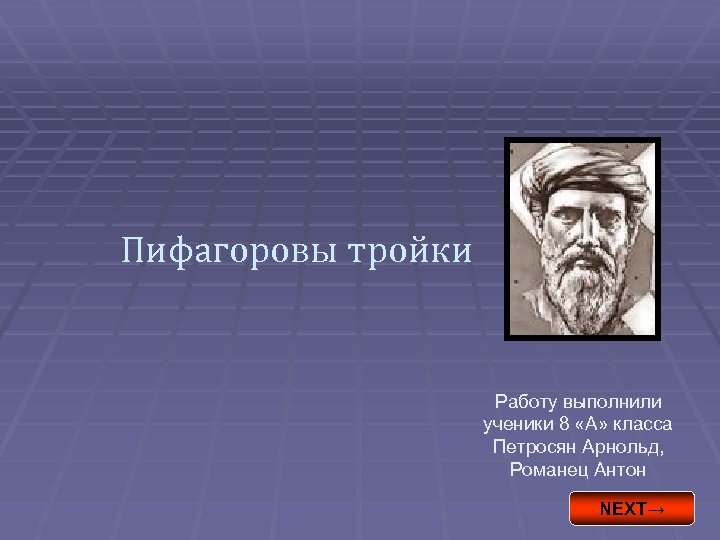 Пифагоровы тройки

Работу выполнили ученики 8 «А» класса Петросян Арнольд, Романец Антон

NEXT→